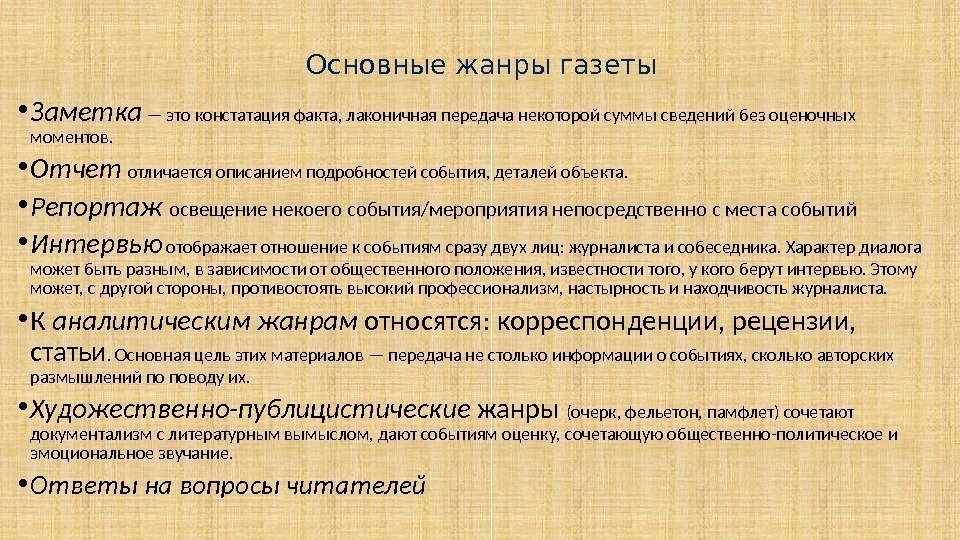 Основные жанры газеты

• Заметка — это констатация факта, лаконичная передача некоторой суммы сведений без оценочных моментов.

• Отчет отличается описанием подробностей события, деталей объекта.

• Репортаж освещение некоего события/мероприятия непосредственно с места событий

• Интервью отображает отношение к событиям сразу двух лиц: журналиста и собеседника. Характер диалога может быть разным, в зависимости от общественного положения, известности того, у кого берут интервью. Этому может, с другой стороны, противостоять высокий профессионализм, настырность и находчивость журналиста.

• К аналитическим жанрам относятся: корреспонденции, рецензии, статьи. Основная цель этих материалов — передача не столько информации о событиях, сколько авторских размышлений по поводу их.

• Художественно-публицистические жанры (очерк, фельетон, памфлет) сочетают документализм с литературным вымыслом, дают событиям оценку, сочетающую общественно-политическое и эмоциональное звучание.

• Ответы на вопросы читателей